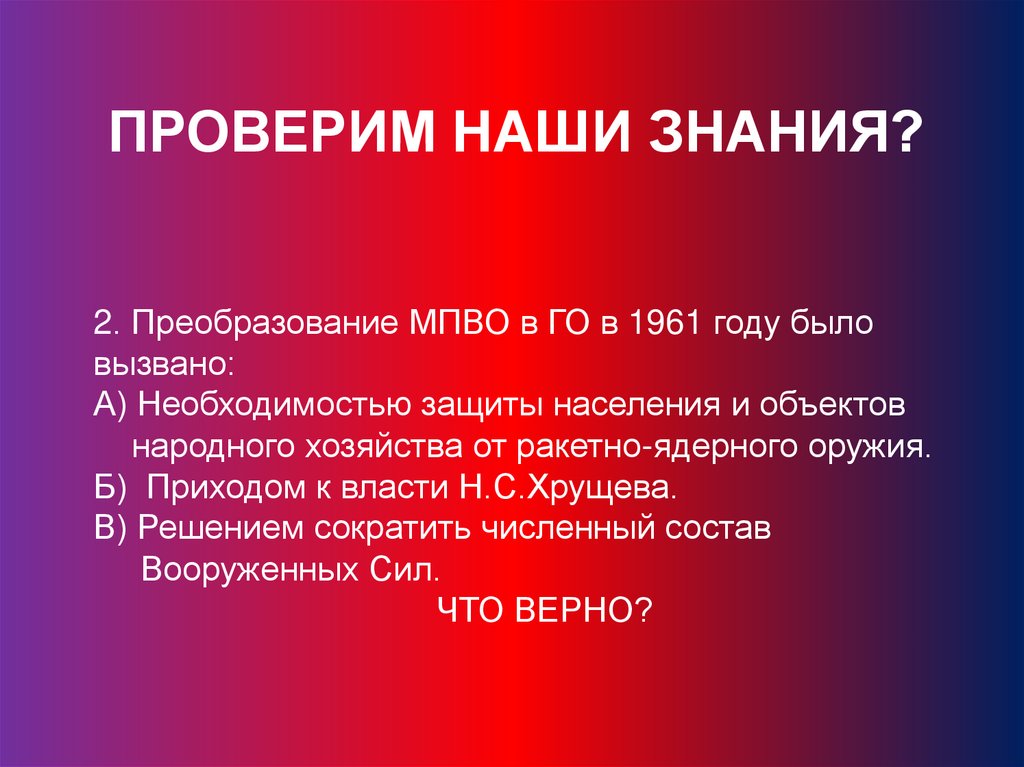 ПРОВЕРИМ НАШИ ЗНАНИЯ?

2. Преобразование МПВО в ГО в 1961 году было вызвано:
А) Необходимостью защиты населения и объектов народного хозяйства от ракетно-ядерного оружия.
Б) Приходом к власти Н.С.Хрущева.
В) Решением сократить численный состав Вооруженных Сил.
ЧТО ВЕРНО?